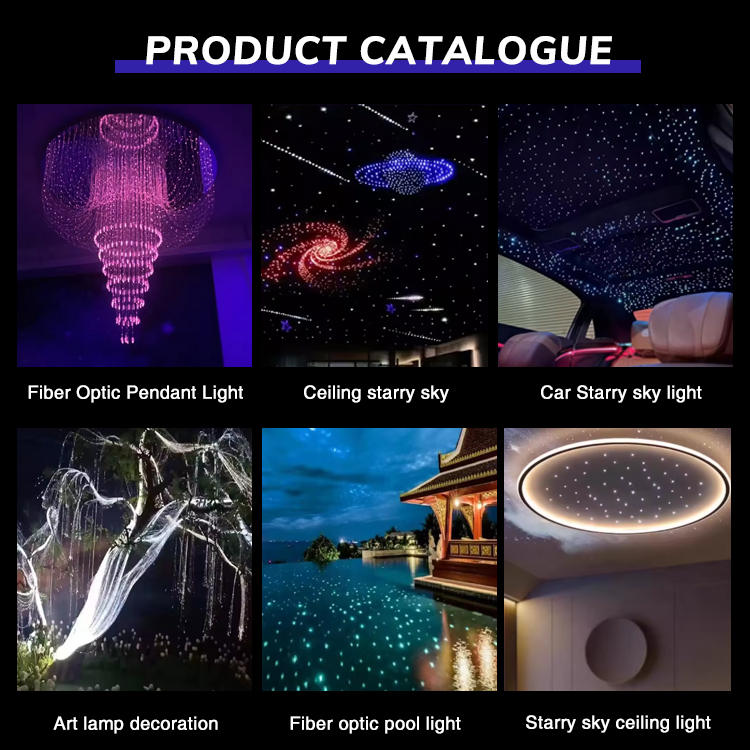 PRODUCT CATALOGUE

Fiber Optic Pendant Light

Ceiling starry sky

Car Starry sky light

Art lamp decoration

Fiber optic pool light

Starry sky ceiling light